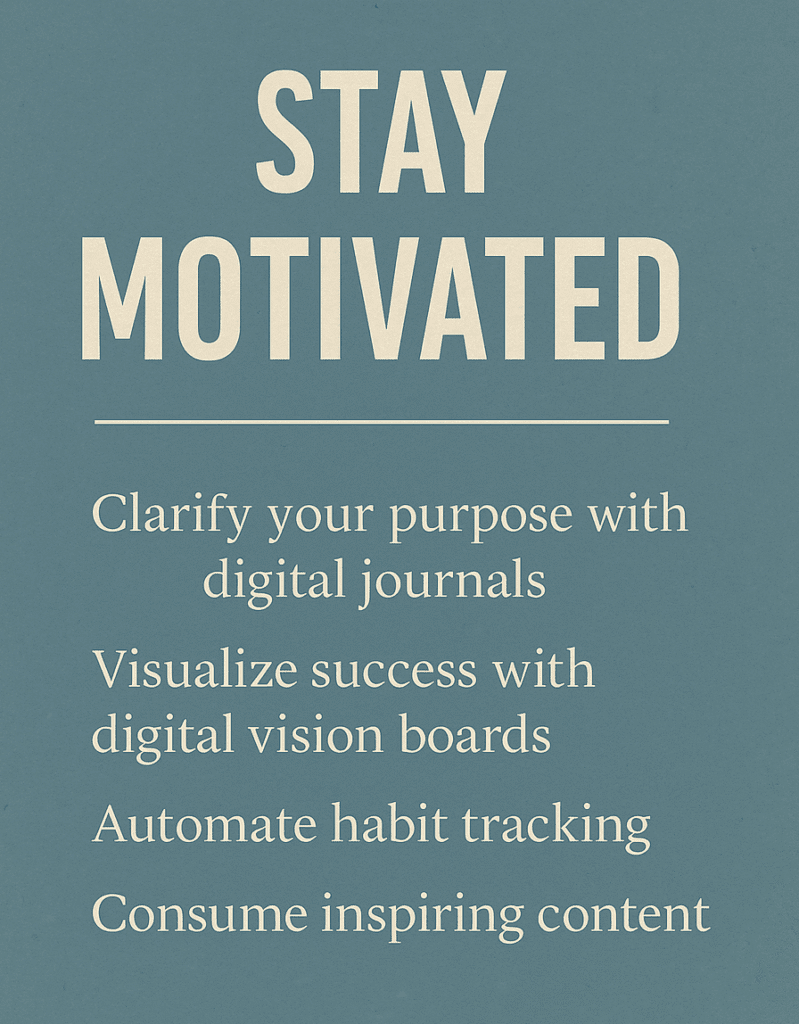 STAY MOTIVATED

Clarify your purpose with digital journals

Visualize success with digital vision boards

Automate habit tracking

Consume inspiring content